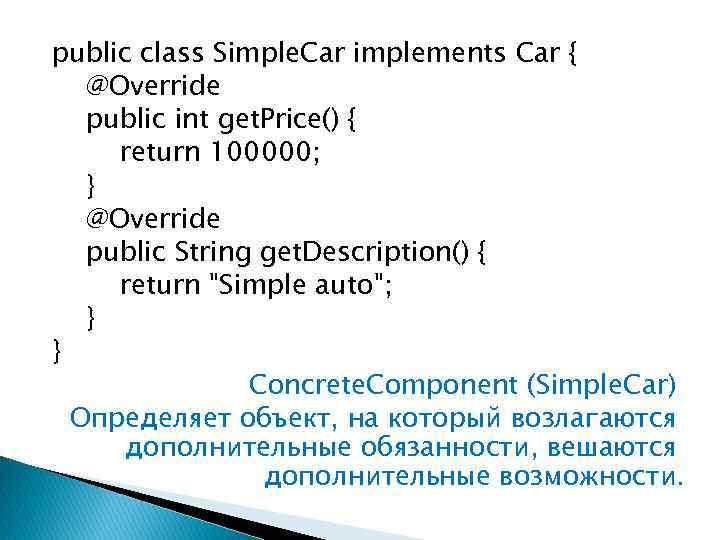 public class SimpleCar implements Car {
    @Override
    public int getPrice() {
        return 100000;
    }
    @Override
    public String getDescription() {
        return "Simple auto";
    }
}

ConcreteComponent (SimpleCar)
Определяет объект, на который возлагаются дополнительные обязанности, вешаются дополнительные возможности.